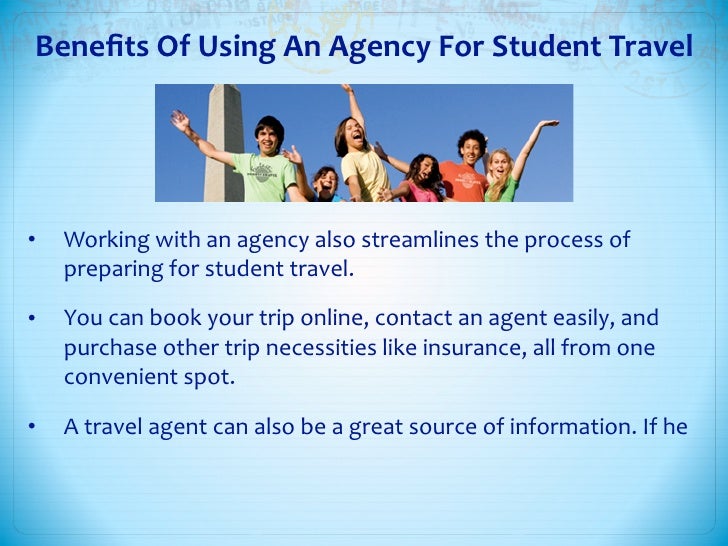 Benefits Of Using An Agency For Student Travel

• Working with an agency also streamlines the process of preparing for student travel.

• You can book your trip online, contact an agent easily, and purchase other trip necessities like insurance, all from one convenient spot.

• A travel agent can also be a great source of information. If he